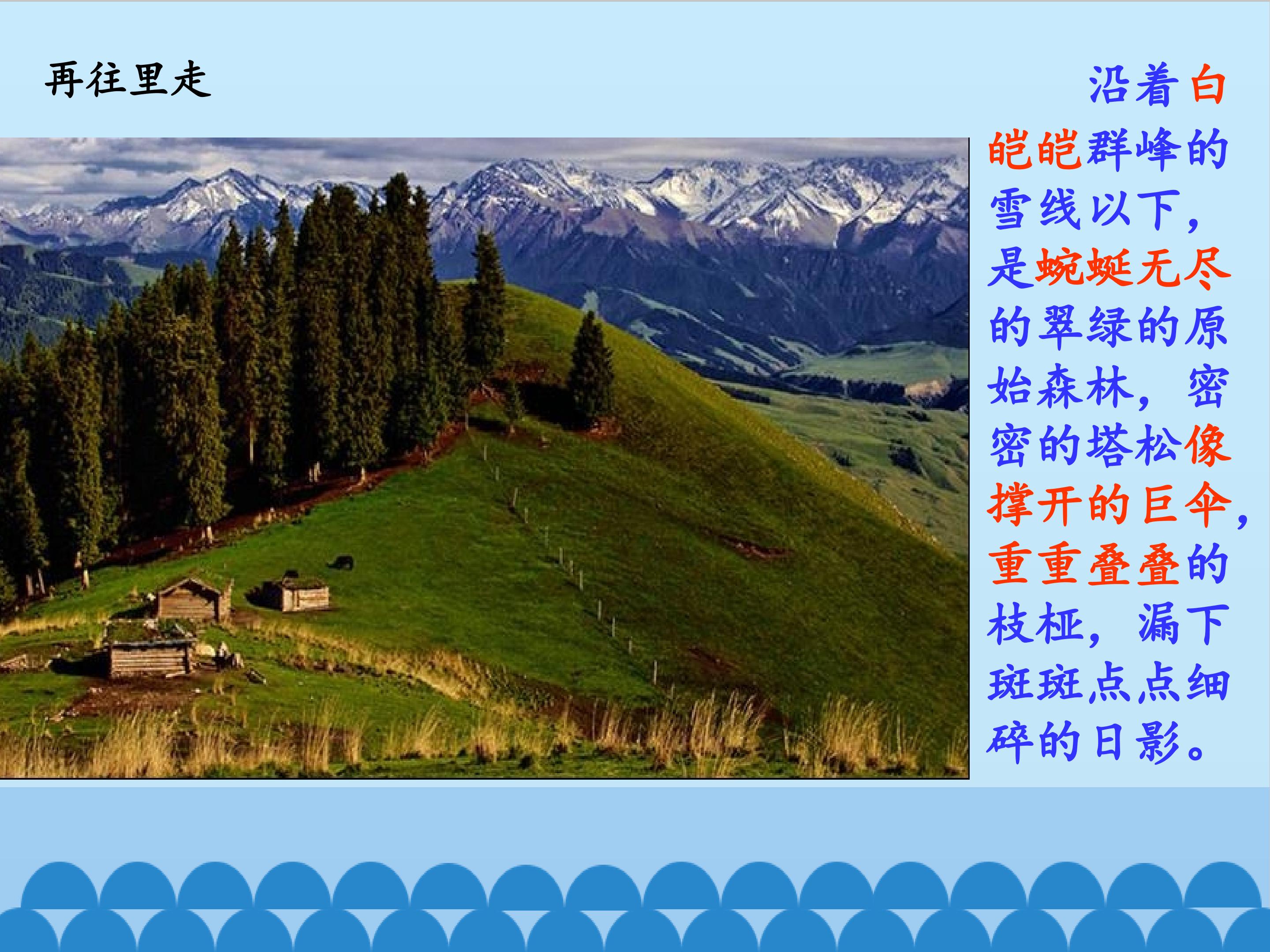 再往里走

沿着白皑皑群峰的雪线以下，是蜿蜒无尽的翠绿的原始森林，密密的塔松像撑开的巨伞，重重叠叠的枝桠，漏下斑斑点点细碎的日影。